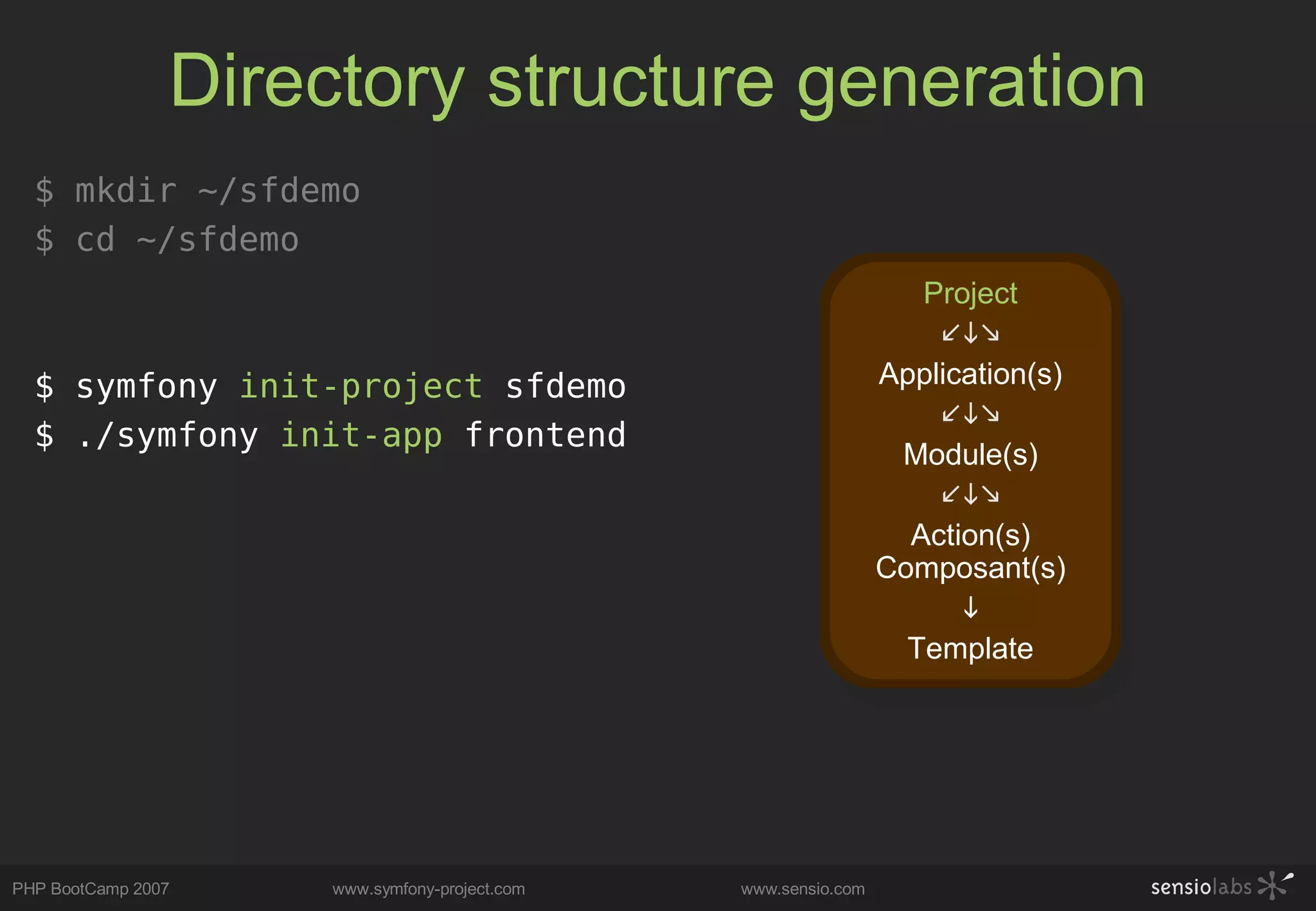 Directory structure generation

$ mkdir ~/sfdemo
$ cd ~/sfdemo

$ symfony init-project sfdemo
$ ./symfony init-app frontend

Project
↙↓↘
Application(s)
↙↓↘
Module(s)
↙↓↘
Action(s)
Composant(s)
↓
Template

PHP BootCamp 2007
www.symfony-project.com
www.sensio.com
sensiolabs